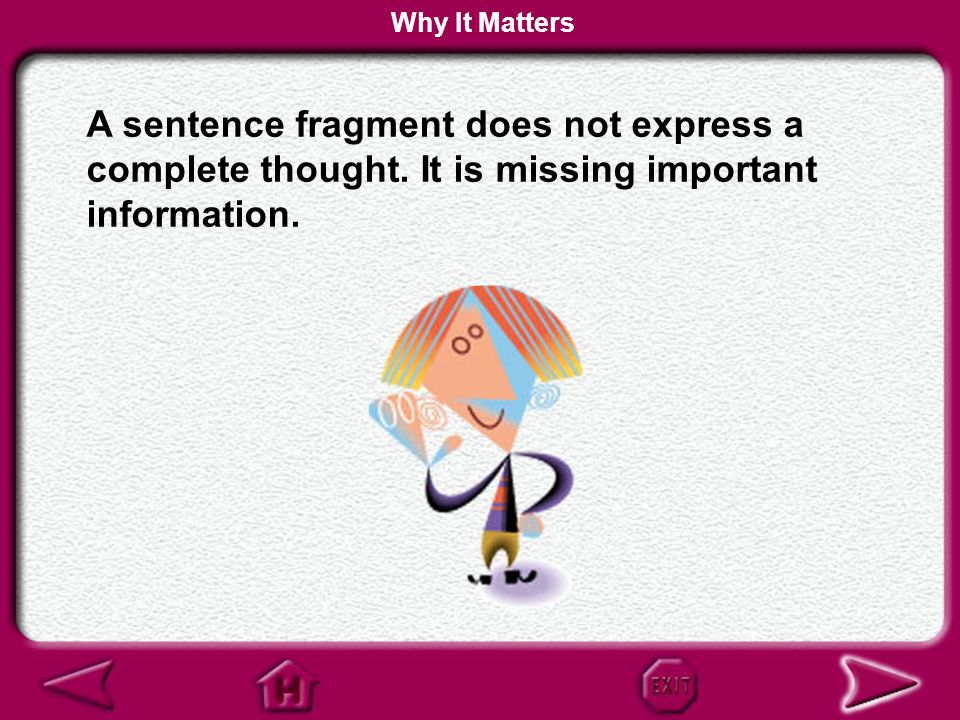 Why It Matters

A sentence fragment does not express a complete thought. It is missing important information.

H

EXIT